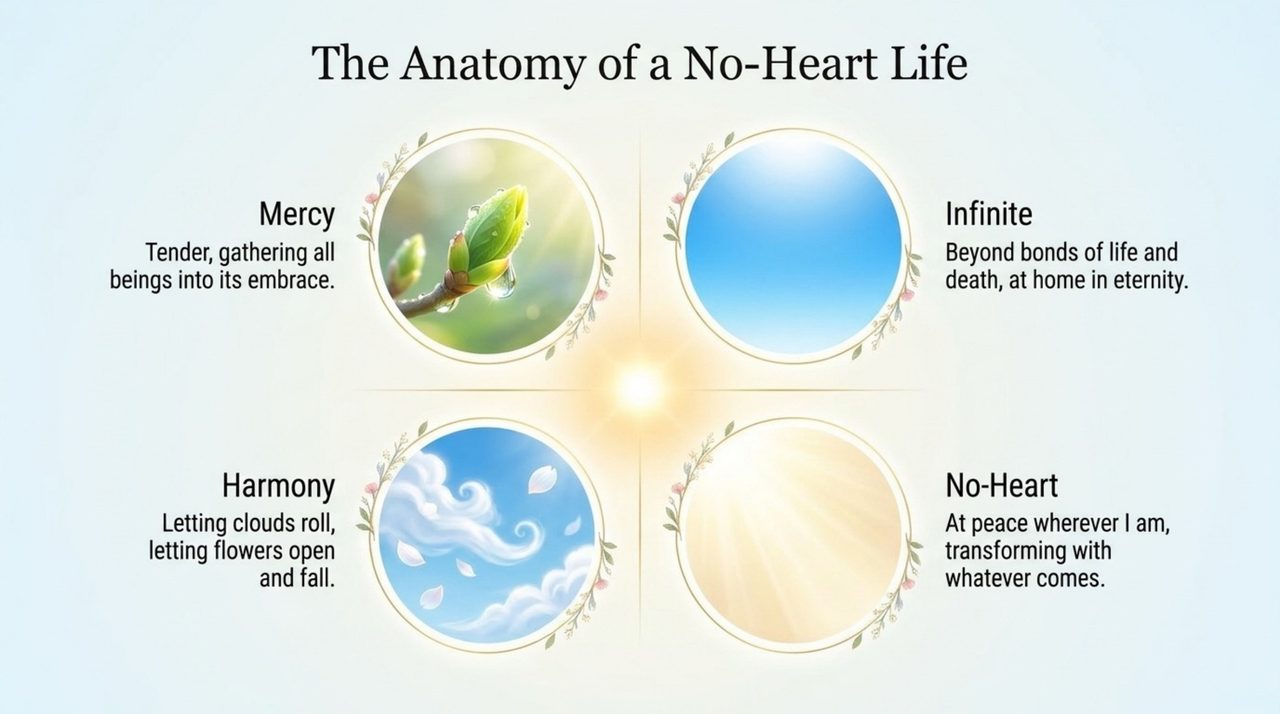 The Anatomy of a No-Heart Life

Mercy
Tender, gathering all beings into its embrace.

Infinite
Beyond bonds of life and death, at home in eternity.

Harmony
Letting clouds roll, letting flowers open and fall.

No-Heart
At peace wherever I am, transforming with whatever comes.